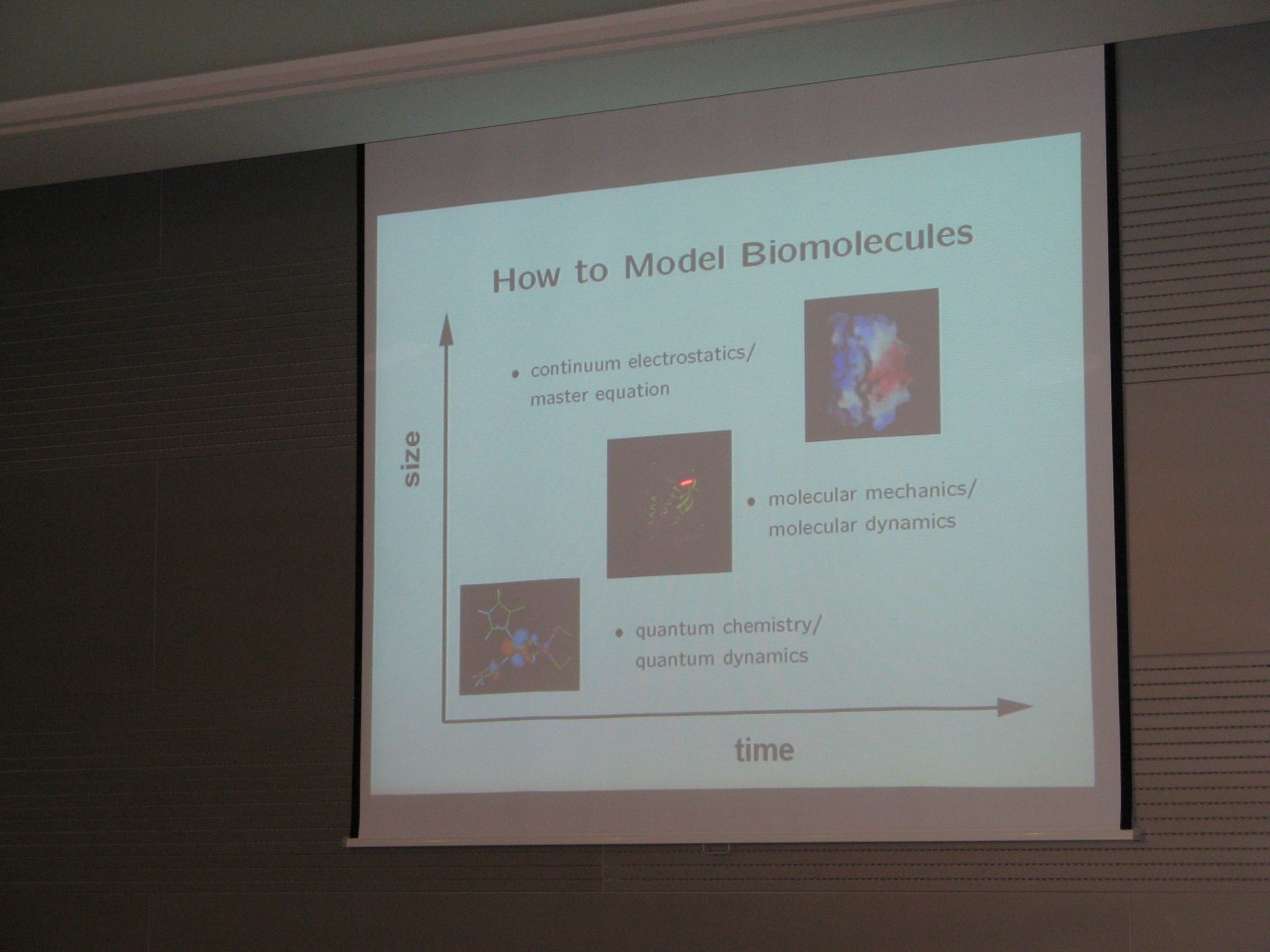 How to Model Biomolecules

size

• continuum electrostatics/ master equation

• molecular mechanics/ molecular dynamics

• quantum chemistry/ quantum dynamics

time